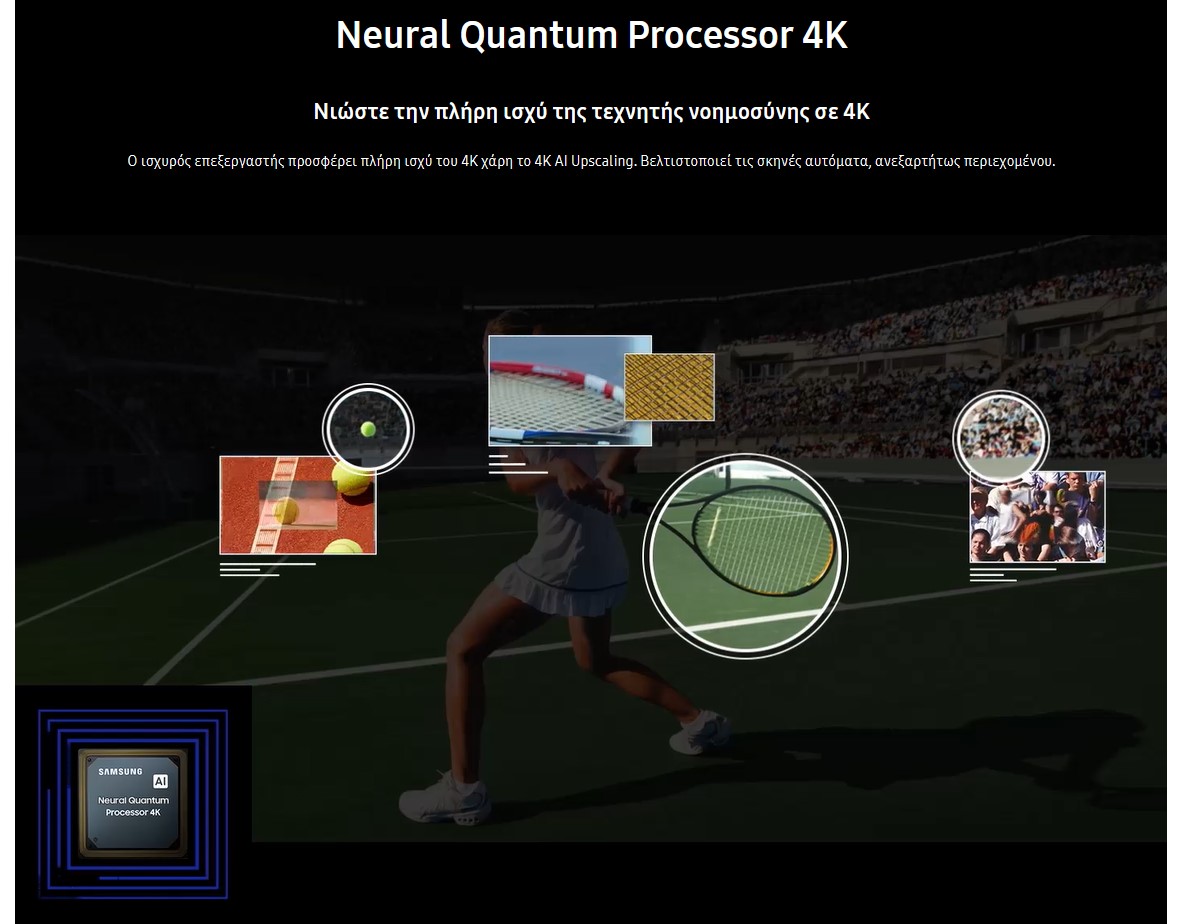 Neural Quantum Processor 4K

Νιώστε την πλήρη ισχύ της τεχνητής νοημοσύνης σε 4K

Ο ισχυρός επεξεργαστής προσφέρει πλήρη ισχύ του 4K χάρη το 4K AI Upscaling. Βελτιστοποιεί τις σκηνές αυτόματα, ανεξαρτήτως περιεχομένου.

SAMSUNG
AI
Neural Quantum Processor 4K